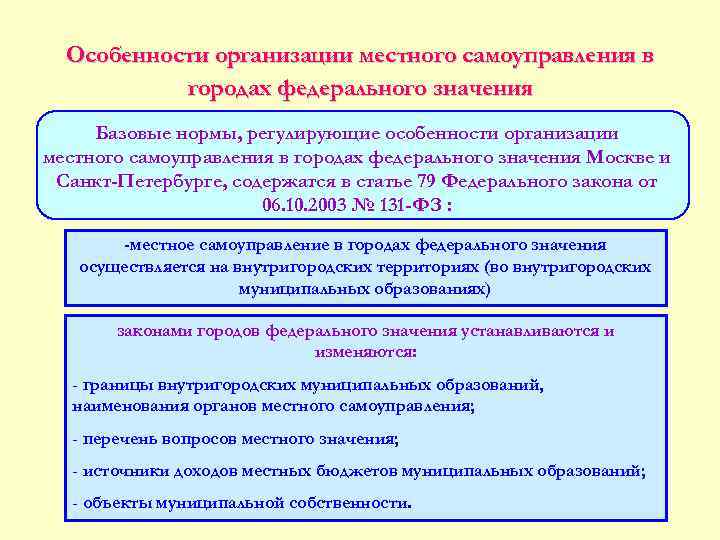 Особенности организации местного самоуправления в городах федерального значения

Базовые нормы, регулирующие особенности организации местного самоуправления в городах федерального значения Москве и Санкт-Петербурге, содержатся в статье 79 Федерального закона от 06.10.2003 № 131-ФЗ :

-местное самоуправление в городах федерального значения осуществляется на внутригородских территориях (во внутригородских муниципальных образованиях)

законами городов федерального значения устанавливаются и изменяются:

- границы внутригородских муниципальных образований, наименования органов местного самоуправления;

- перечень вопросов местного значения;

- источники доходов местных бюджетов муниципальных образований;

- объекты муниципальной собственности.